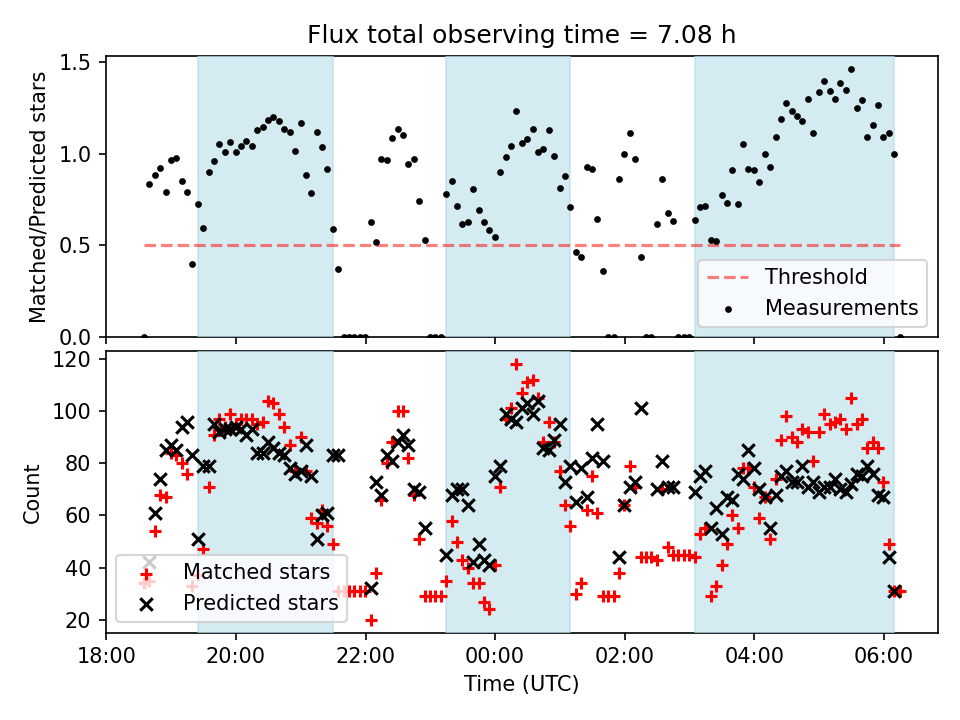 Flux total observing time = 7.08 h

Matched/Predicted stars

1.5
1.0
0.5
0.0

Threshold
Measurements

Count

120
100
80
60
40
20

Matched stars
Predicted stars

18:00 20:00 22:00 00:00 02:00 04:00 06:00

Time (UTC)